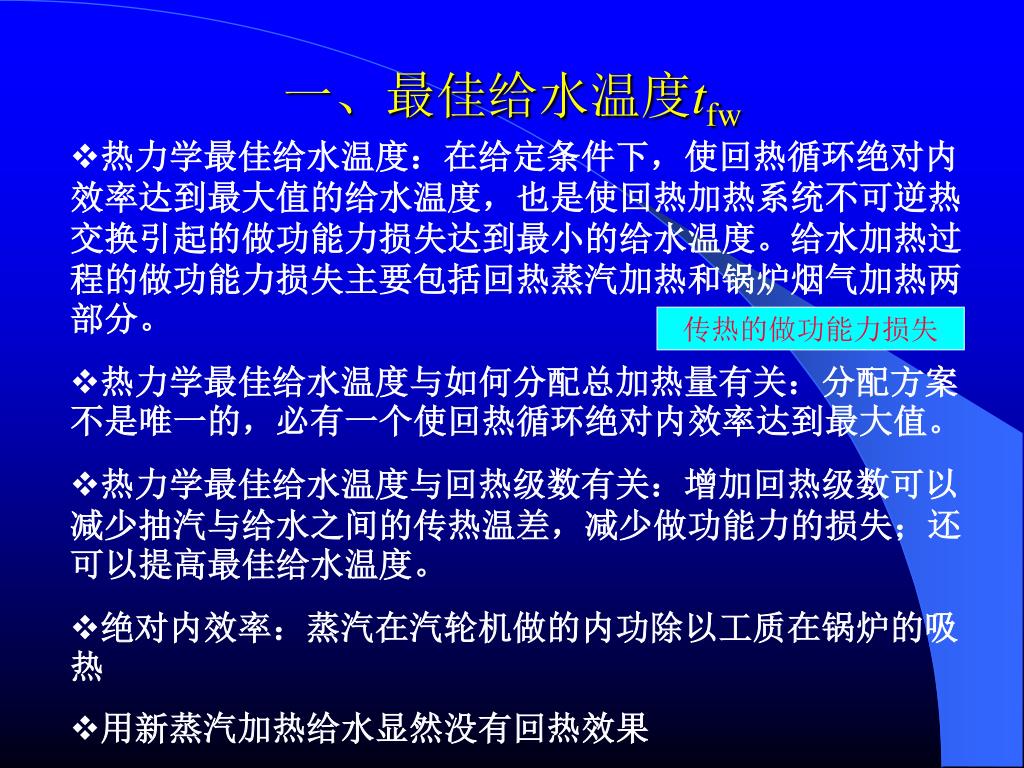 一、最佳给水温度$t_{fw}$

❖热力学最佳给水温度：在给定条件下，使回热循环绝对内效率达到最大值的给水温度，也是使回热加热系统不可逆热交换引起的做功能力损失达到最小的给水温度。给水加热过程的做功能力损失主要包括回热蒸汽加热和锅炉烟气加热两部分。

传热的做功能力损失

❖热力学最佳给水温度与如何分配总加热量有关：分配方案不是唯一的，必有一个使回热循环绝对内效率达到最大值。

❖热力学最佳给水温度与回热级数有关：增加回热级数可以减少抽汽与给水之间的传热温差，减少做功能力的损失；还可以提高最佳给水温度。

❖绝对内效率：蒸汽在汽轮机做的内功除以工质在锅炉的吸热

❖用新蒸汽加热给水显然没有回热效果